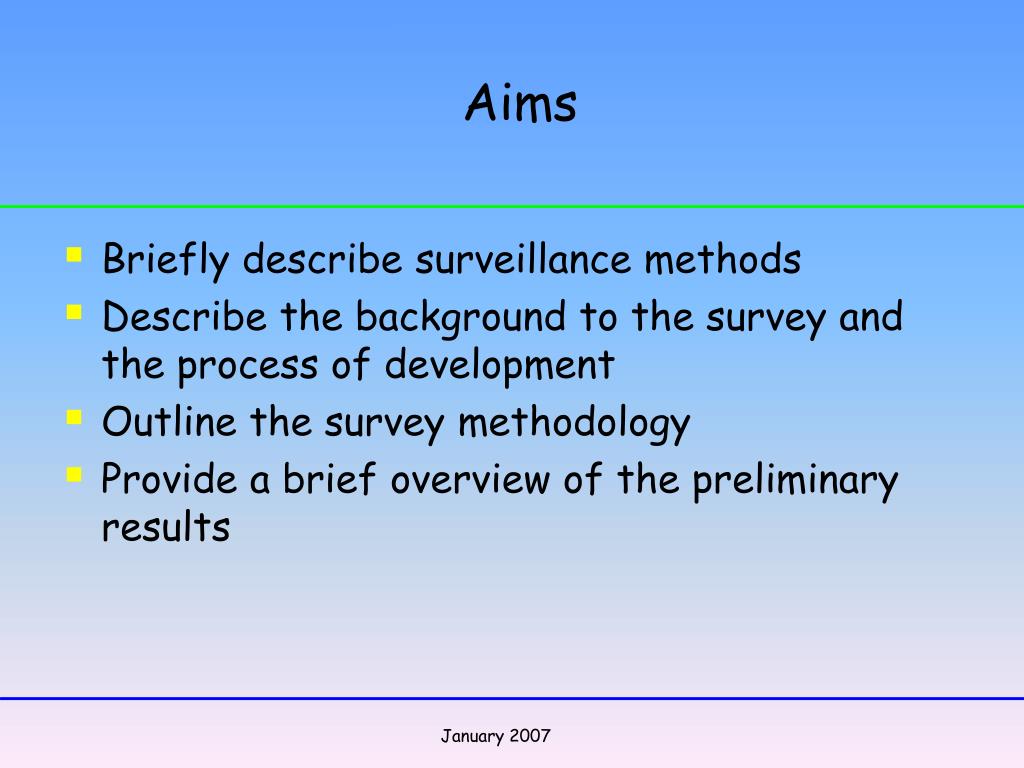 Aims

- Briefly describe surveillance methods
- Describe the background to the survey and the process of development
- Outline the survey methodology
- Provide a brief overview of the preliminary results

January 2007